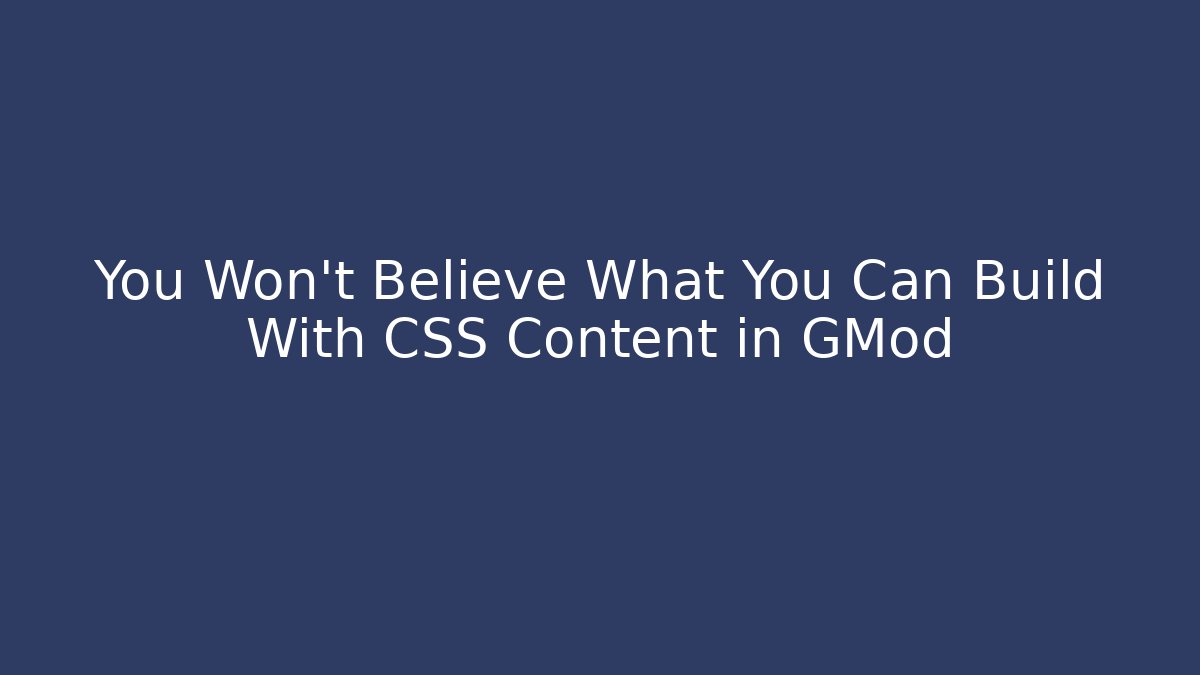 You Won't Believe What You Can Build With CSS Content in GMod